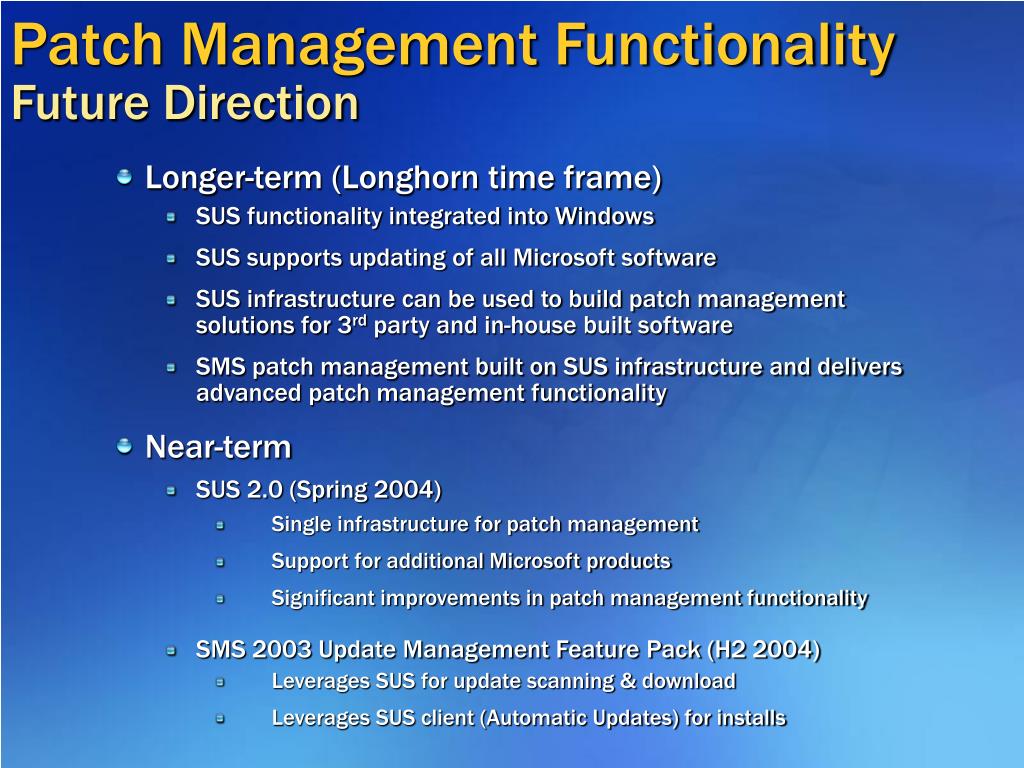 Patch Management Functionality
Future Direction

Longer-term (Longhorn time frame)

SUS functionality integrated into Windows

SUS supports updating of all Microsoft software

SUS infrastructure can be used to build patch management solutions for 3$^{rd}$ party and in-house built software

SMS patch management built on SUS infrastructure and delivers advanced patch management functionality

Near-term

SUS 2.0 (Spring 2004)

Single infrastructure for patch management

Support for additional Microsoft products

Significant improvements in patch management functionality

SMS 2003 Update Management Feature Pack (H2 2004)

Leverages SUS for update scanning & download

Leverages SUS client (Automatic Updates) for installs